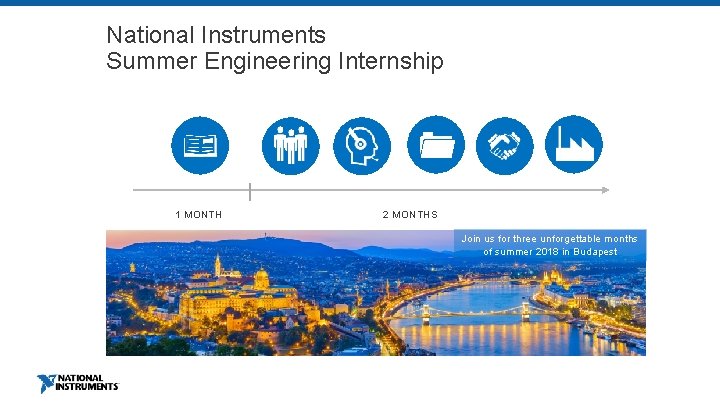 National Instruments
Summer Engineering Internship

1 MONTH

2 MONTHS

Join us for three unforgettable months of summer 2018 in Budapest

NATIONAL INSTRUMENTS